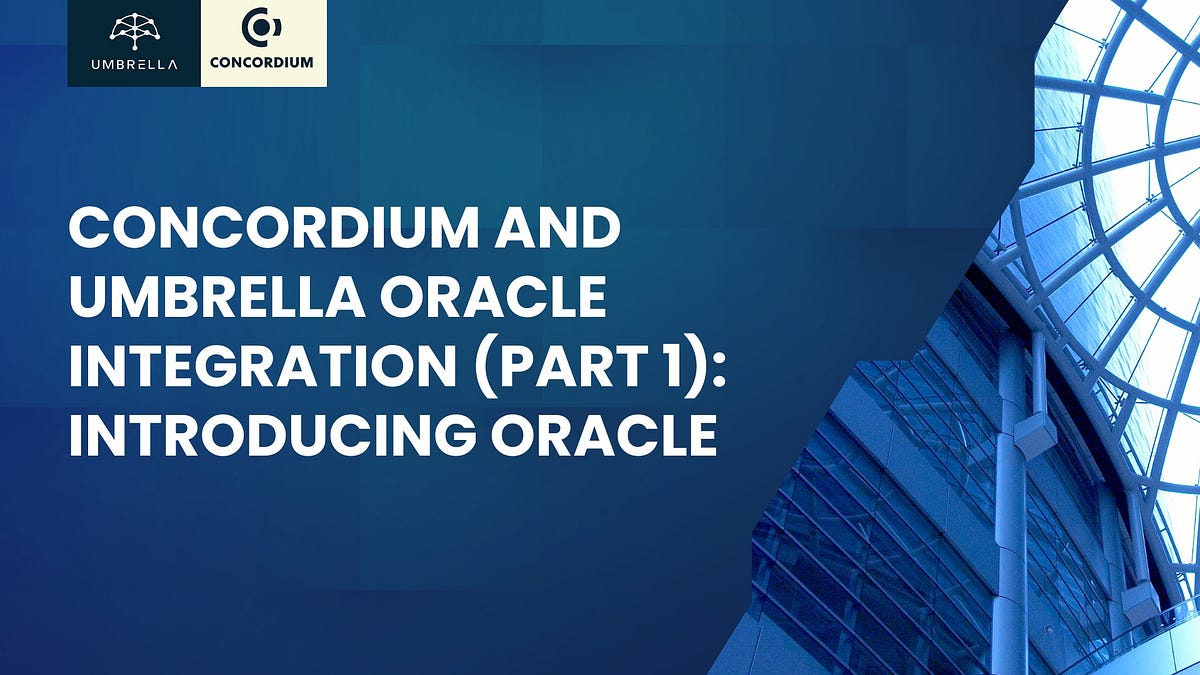 UMBRELLA

CONCORDIUM

CONCORDIUM AND UMBRELLA ORACLE INTEGRATION (PART 1): INTRODUCING ORACLE